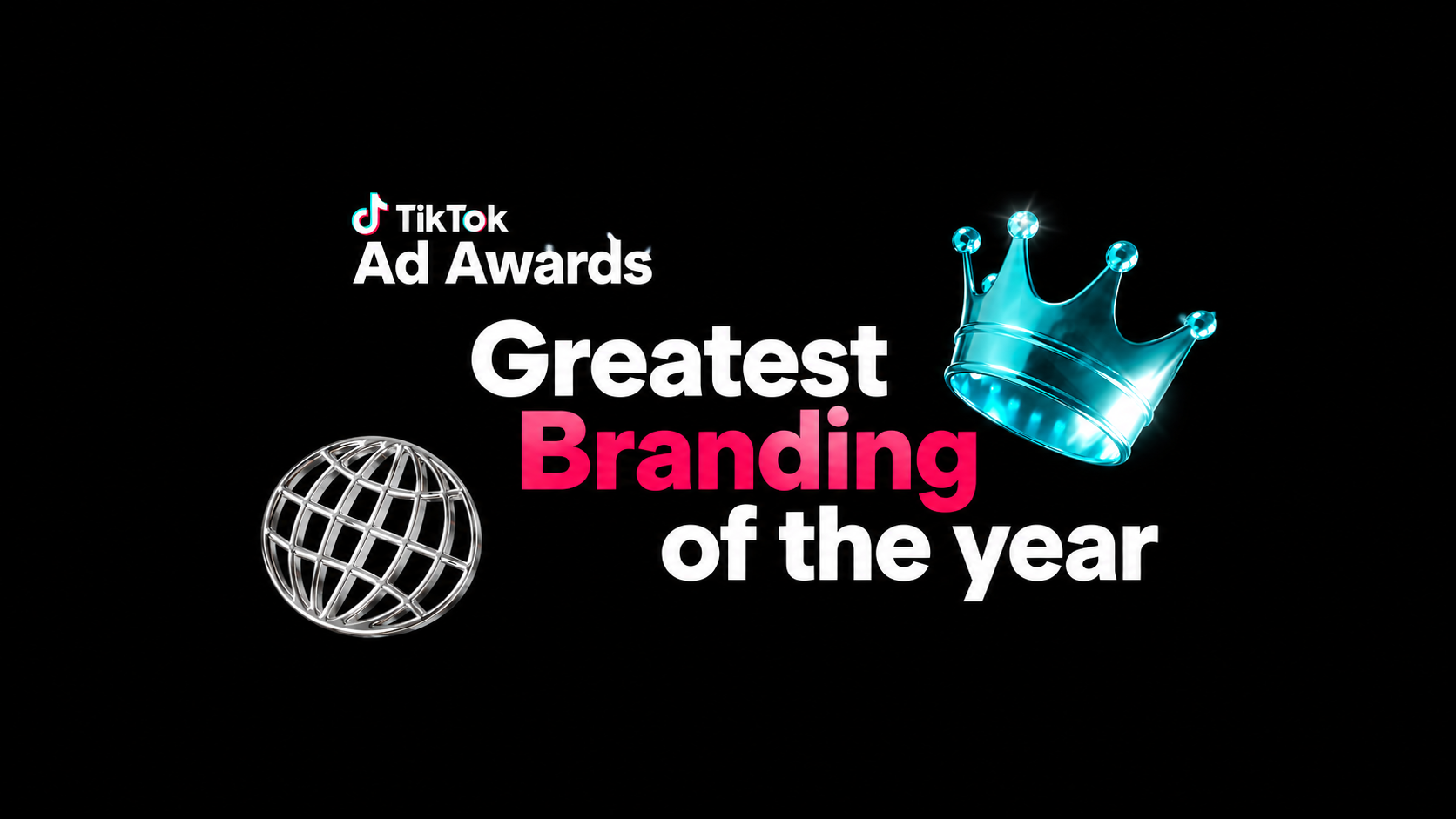 TikTok
Ad Awards

Greatest Branding of the year